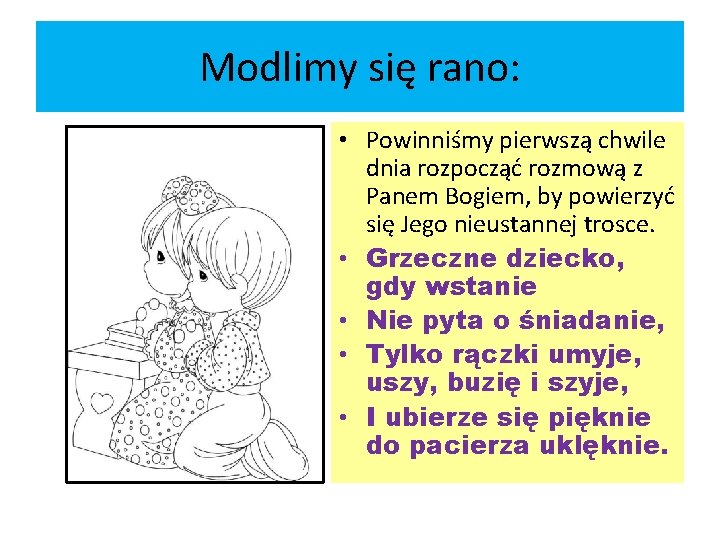 Modlimy się rano:

• Powinniśmy pierwszą chwile dnia rozpocząć rozmową z Panem Bogiem, by powierzyć się Jego nieustannej trosce.
• Grzeczne dziecko, gdy wstanie
• Nie pyta o śniadanie,
• Tylko rączki umyje, uszy, buzię i szyje,
• I ubierze się pięknie do pacierza uklęknie.